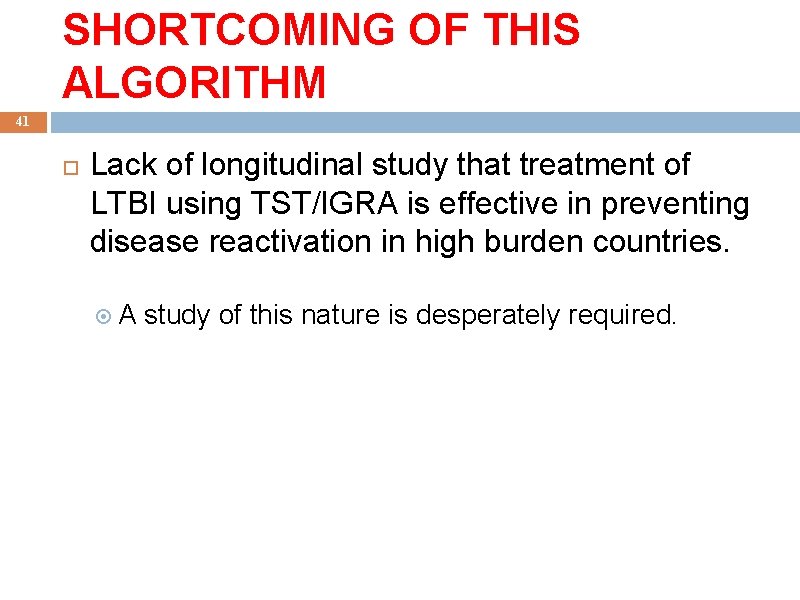 SHORTCOMING OF THIS ALGORITHM

41

Lack of longitudinal study that treatment of LTBI using TST/IGRA is effective in preventing disease reactivation in high burden countries.

A study of this nature is desperately required.